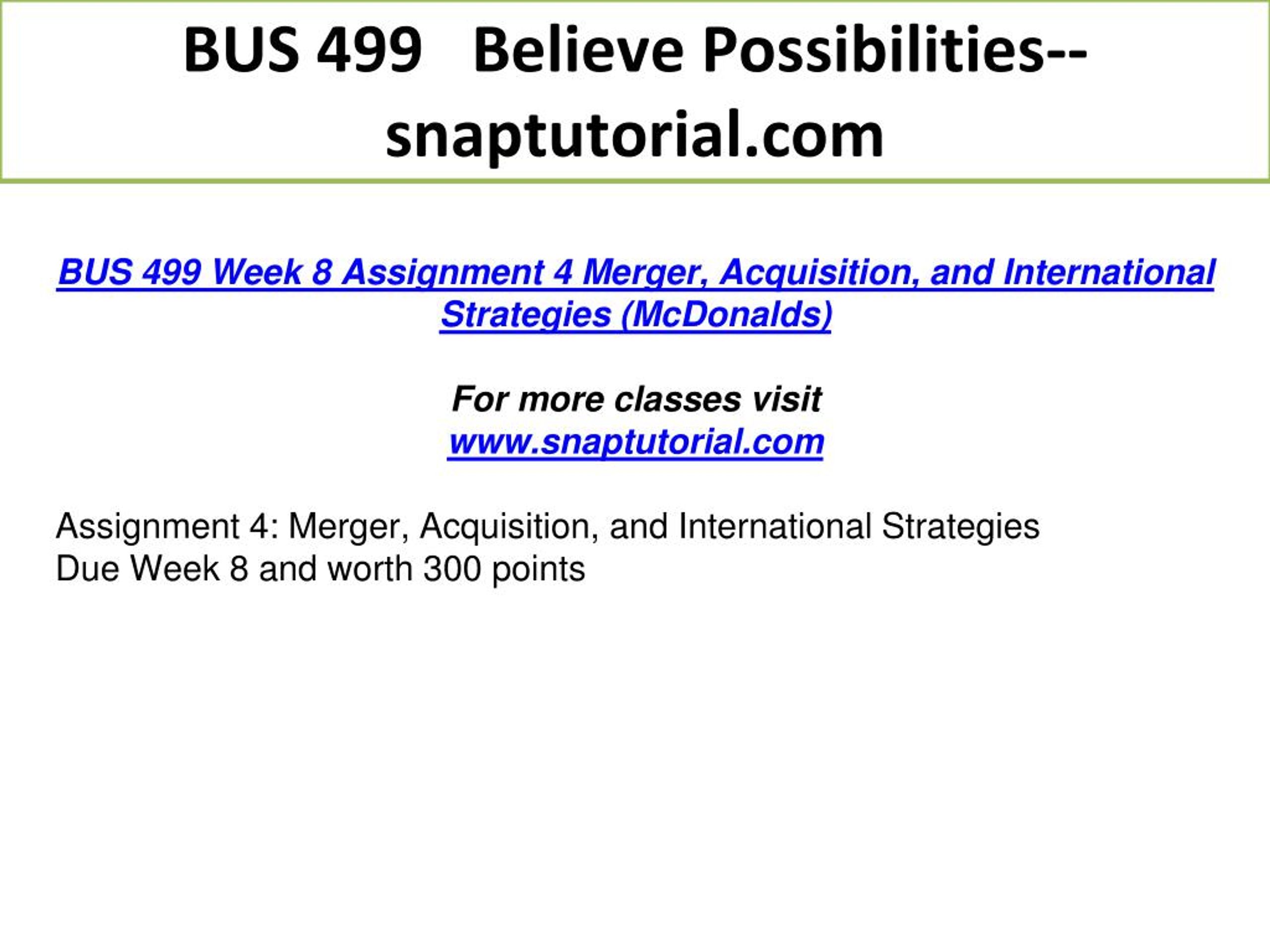 BUS 499 Believe Possibilities--snaptutorial.com

BUS 499 Week 8 Assignment 4 Merger, Acquisition, and International Strategies (McDonalds)

For more classes visit
www.snaptutorial.com

Assignment 4: Merger, Acquisition, and International Strategies
Due Week 8 and worth 300 points